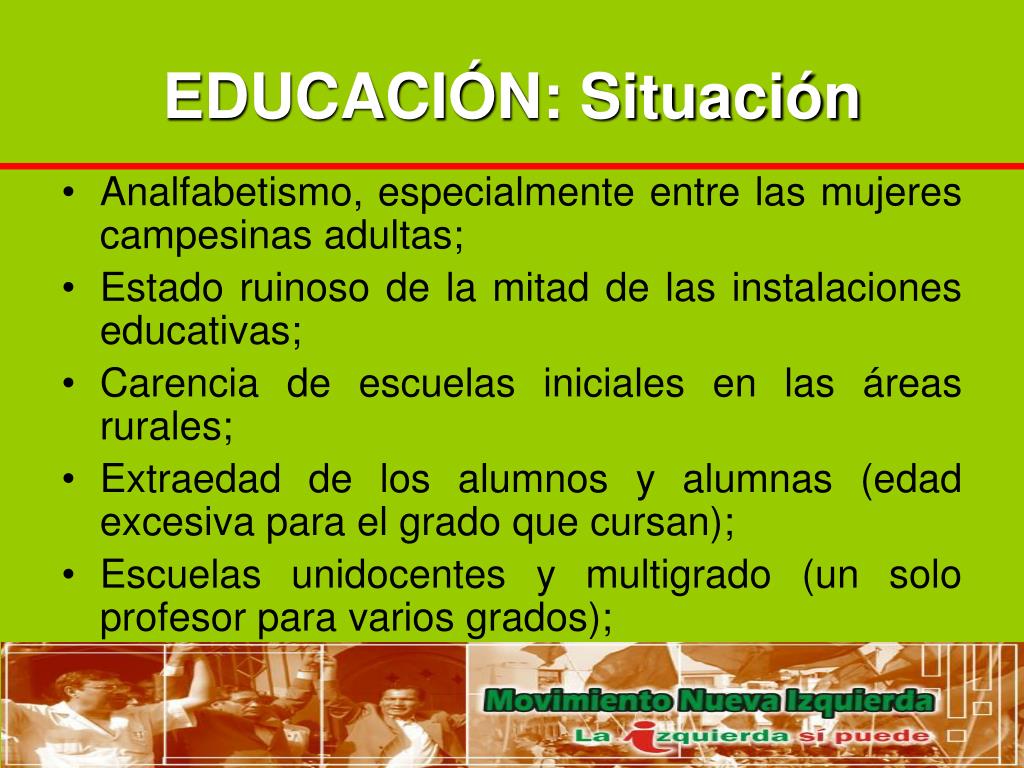 EDUCACIÓN: Situación

• Analfabetismo, especialmente entre las mujeres campesinas adultas;
• Estado ruinoso de la mitad de las instalaciones educativas;
• Carencia de escuelas iniciales en las áreas rurales;
• Extraedad de los alumnos y alumnas (edad excesiva para el grado que cursan);
• Escuelas unidocentes y multigrado (un solo profesor para varios grados);

Movimiento Nueva Izquierda
La izquierda sí puede